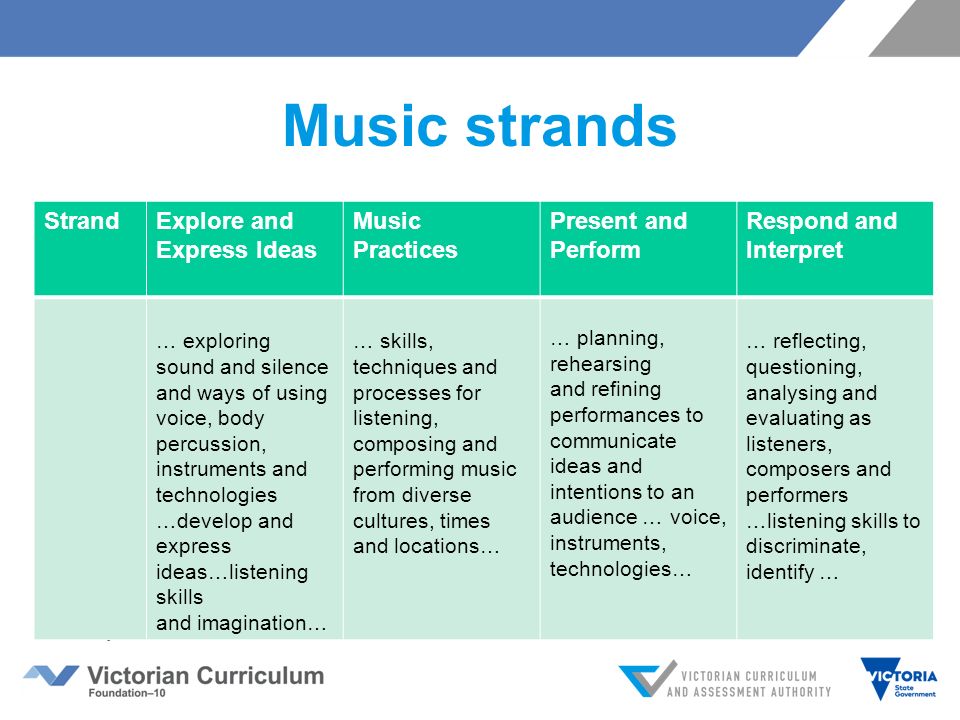 Music strands

| Strand | Explore and Express Ideas | Music Practices | Present and Perform | Respond and Interpret |
|---|---|---|---|---|
| | … exploring sound and silence and ways of using voice, body percussion, instruments and technologies …develop and express ideas…listening skills and imagination… | … skills, techniques and processes for listening, composing and performing music from diverse cultures, times and locations… | … planning, rehearsing and refining performances to communicate ideas and intentions to an audience … voice, instruments, technologies… | … reflecting, questioning, analysing and evaluating as listeners, composers and performers …listening skills to discriminate, identify … |

Victorian Curriculum
Foundation–10

VICTORIAN CURRICULUM AND ASSESSMENT AUTHORITY

VICTORIA
State Government